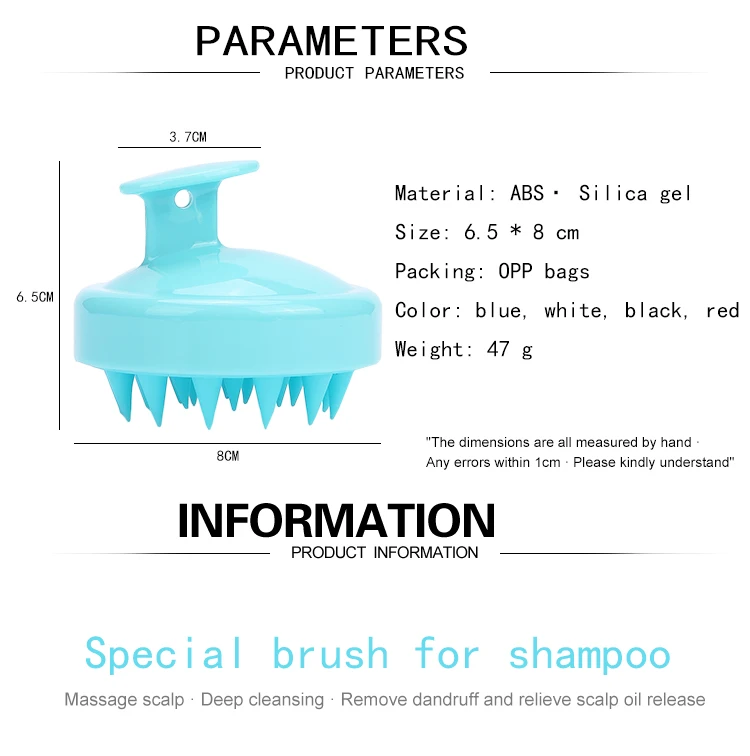 PARAMETERS

PRODUCT PARAMETERS

3.7CM

6.5CM

8CM

Material: ABS · Silica gel

Size: 6.5 * 8 cm

Packing: OPP bags

Color: blue, white, black, red

Weight: 47 g

"The dimensions are all measured by hand · Any errors within 1cm · Please kindly understand"

INFORMATION

PRODUCT INFORMATION

Special brush for shampoo

Massage scalp · Deep cleansing · Remove dandruff and relieve scalp oil release